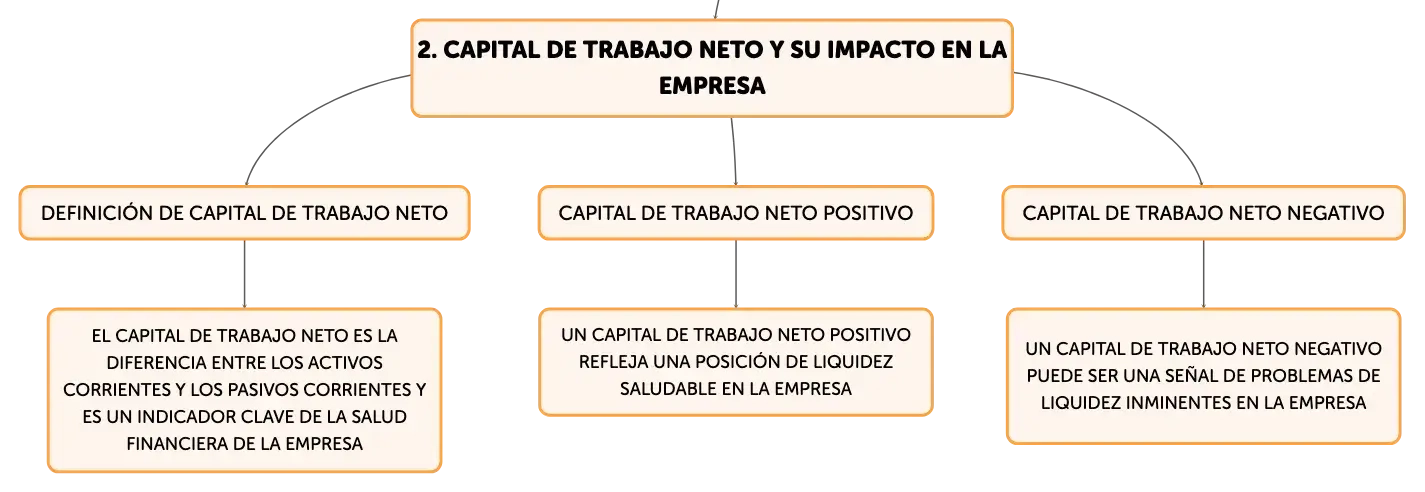 2. CAPITAL DE TRABAJO NETO Y SU IMPACTO EN LA EMPRESA

DEFINICIÓN DE CAPITAL DE TRABAJO NETO

EL CAPITAL DE TRABAJO NETO ES LA DIFERENCIA ENTRE LOS ACTIVOS CORRIENTES Y LOS PASIVOS CORRIENTES Y ES UN INDICADOR CLAVE DE LA SALUD FINANCIERA DE LA EMPRESA

CAPITAL DE TRABAJO NETO POSITIVO

UN CAPITAL DE TRABAJO NETO POSITIVO REFLEJA UNA POSICIÓN DE LIQUIDEZ SALUDABLE EN LA EMPRESA

CAPITAL DE TRABAJO NETO NEGATIVO

UN CAPITAL DE TRABAJO NETO NEGATIVO PUEDE SER UNA SEÑAL DE PROBLEMAS DE LIQUIDEZ INMINENTES EN LA EMPRESA